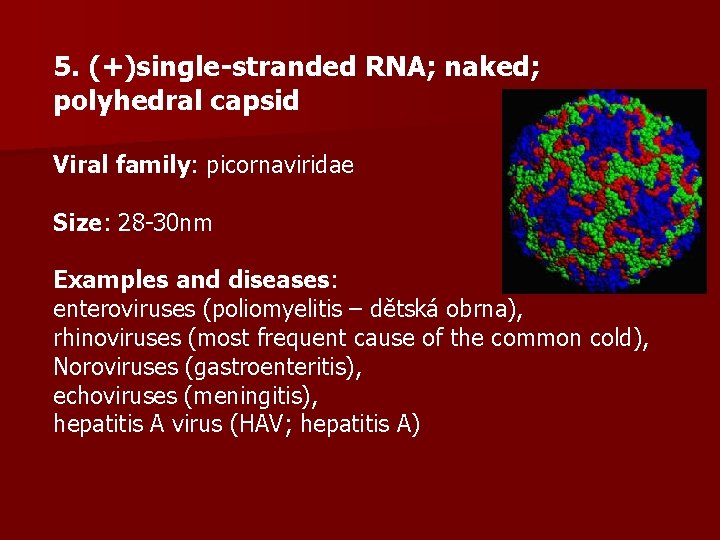 5. (+)single-stranded RNA; naked; polyhedral capsid

Viral family: picornaviridae

Size: 28-30nm

Examples and diseases:
enteroviruses (poliomyelitis – dětská obrna),
rhinoviruses (most frequent cause of the common cold),
Noroviruses (gastroenteritis),
echoviruses (meningitis),
hepatitis A virus (HAV; hepatitis A)